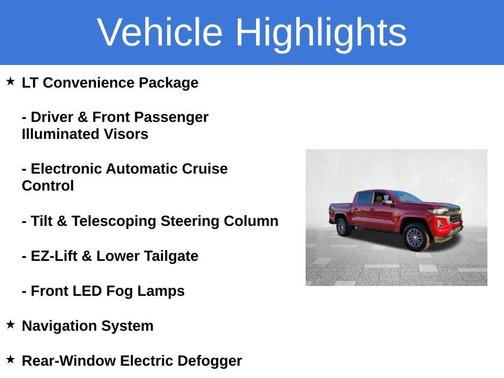 Vehicle Highlights

★ LT Convenience Package

- Driver & Front Passenger Illuminated Visors

- Electronic Automatic Cruise Control

- Tilt & Telescoping Steering Column

- EZ-Lift & Lower Tailgate

- Front LED Fog Lamps

★ Navigation System

★ Rear-Window Electric Defogger